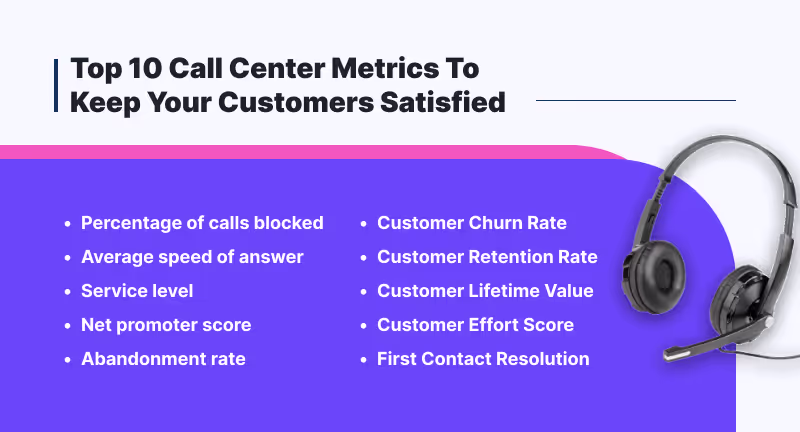 Top 10 Call Center Metrics To Keep Your Customers Satisfied

• Percentage of calls blocked
• Average speed of answer
• Service level
• Net promoter score
• Abandonment rate

• Customer Churn Rate
• Customer Retention Rate
• Customer Lifetime Value
• Customer Effort Score
• First Contact Resolution